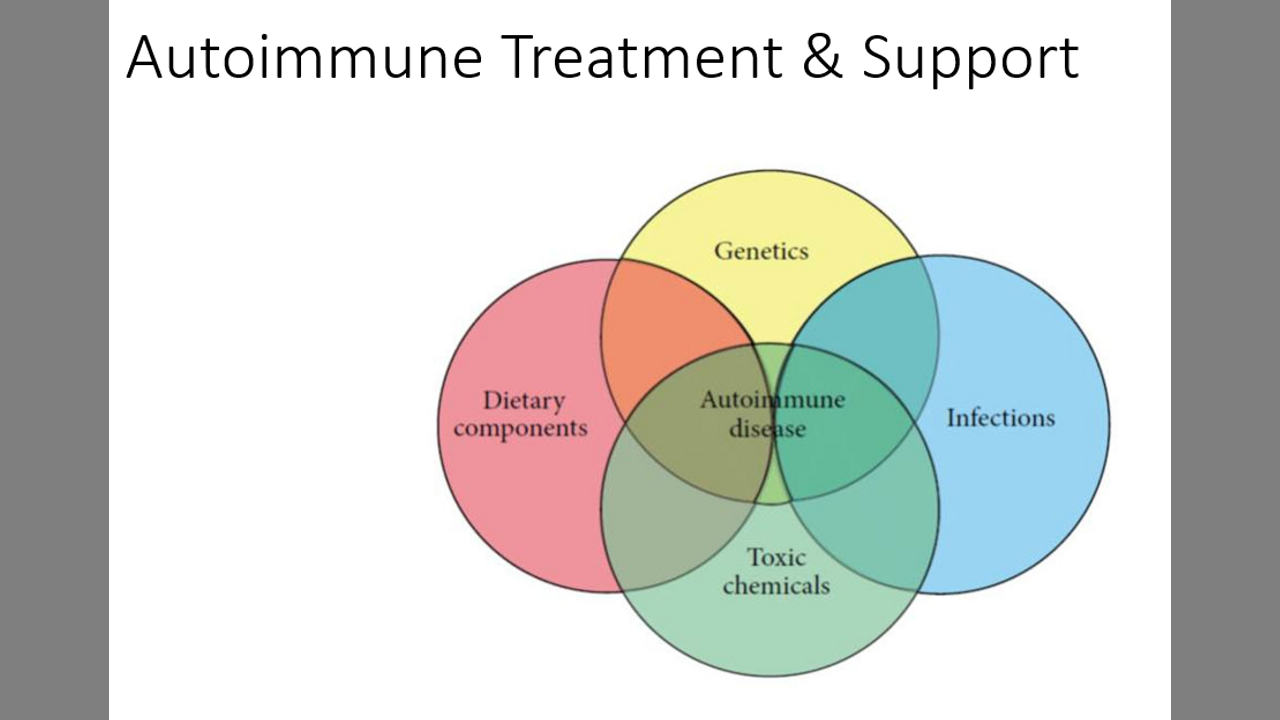 Autoimmune Treatment & Support

Genetics

Dietary components

Autoimmune disease

Infections

Toxic chemicals